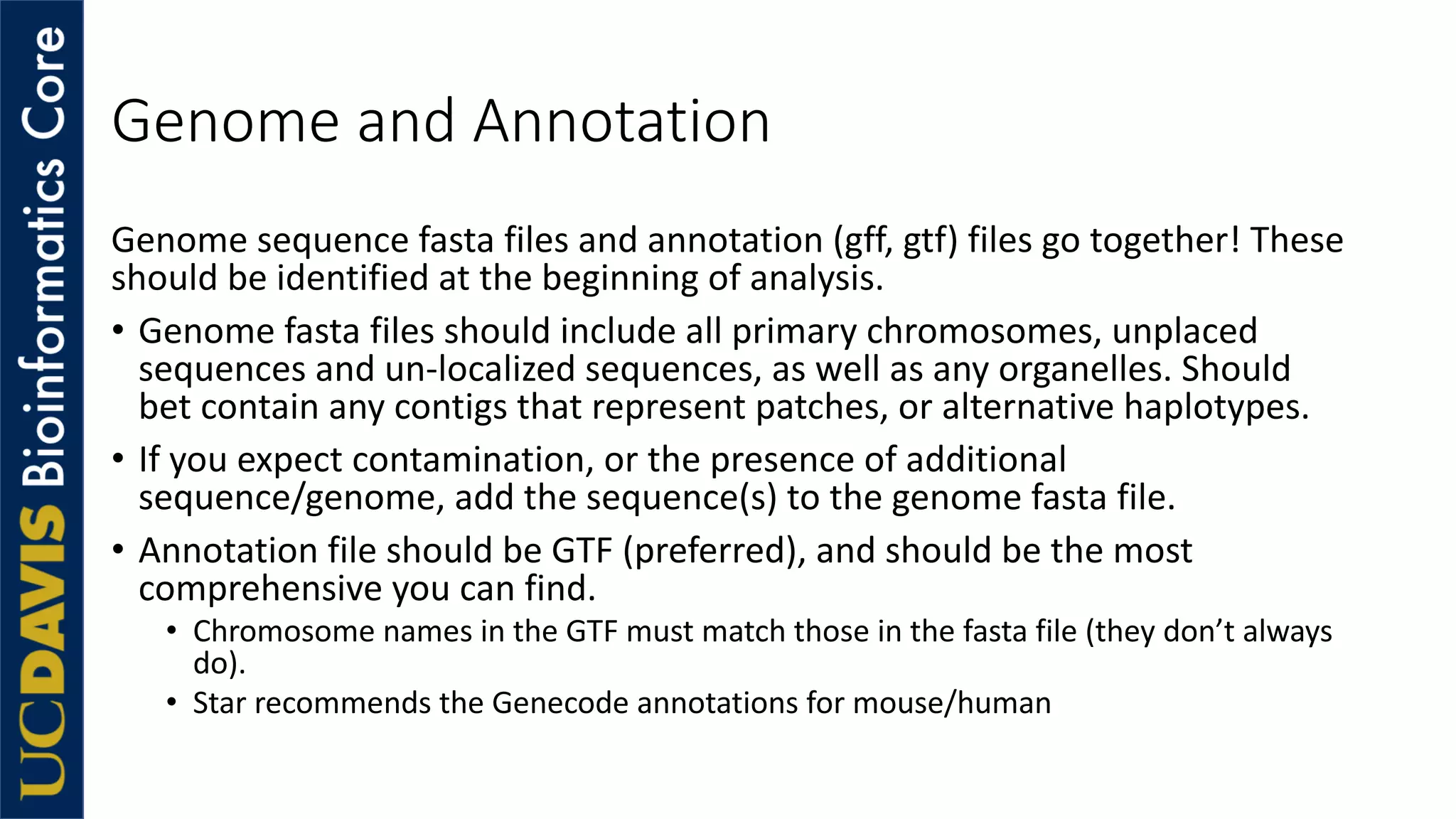 UCDAVIS Bioinformatics Core

Genome and Annotation

Genome sequence fasta files and annotation (gff, gtf) files go together! These should be identified at the beginning of analysis.

• Genome fasta files should include all primary chromosomes, unplaced sequences and un-localized sequences, as well as any organelles. Should bet contain any contigs that represent patches, or alternative haplotypes.

• If you expect contamination, or the presence of additional sequence/genome, add the sequence(s) to the genome fasta file.

• Annotation file should be GTF (preferred), and should be the most comprehensive you can find.
  • Chromosome names in the GTF must match those in the fasta file (they don't always do).
  • Star recommends the Genecode annotations for mouse/human